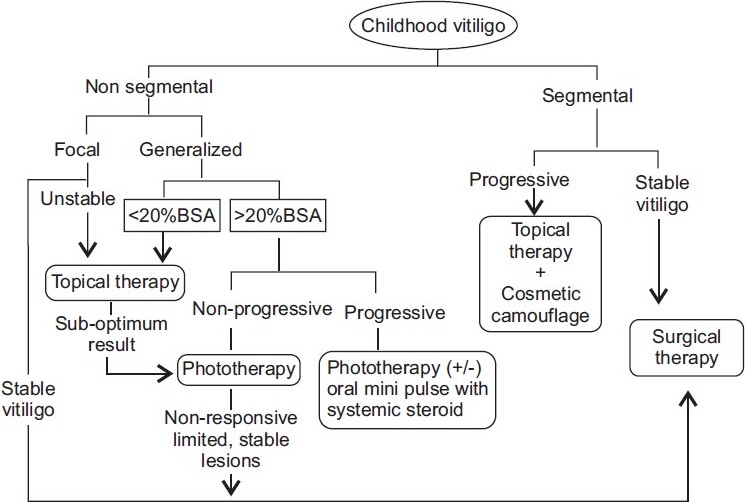 Childhood vitiligo

Non segmental

Segmental

Focal

Generalized

Unstable

<20%BSA

>20%BSA

Topical therapy

Sub-optimum result

Non-progressive

Progressive

Phototherapy

Phototherapy (+/-) oral mini pulse with systemic steroid

Non-responsive limited, stable lesions

Stable vitiligo

Progressive

Stable vitiligo

Topical therapy + Cosmetic camouflage

Surgical therapy